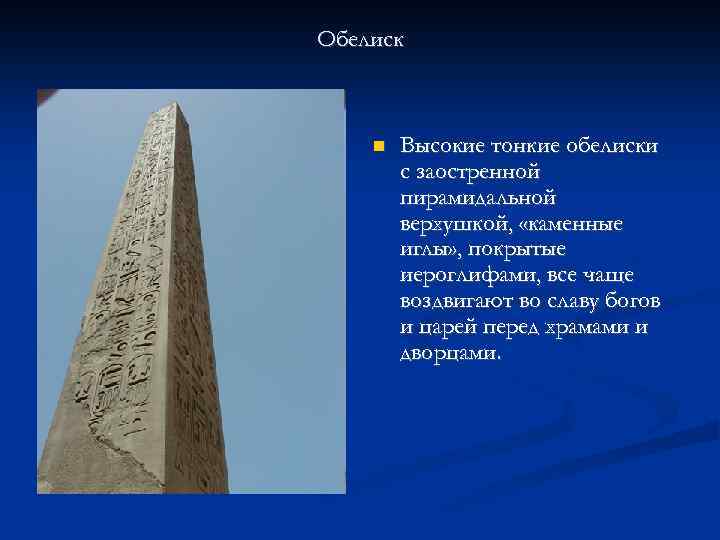 Обелиск

Высокие тонкие обелиски с заостренной пирамидальной верхушкой, «каменные иглы», покрытые иероглифами, все чаще воздвигают во славу богов и царей перед храмами и дворцами.